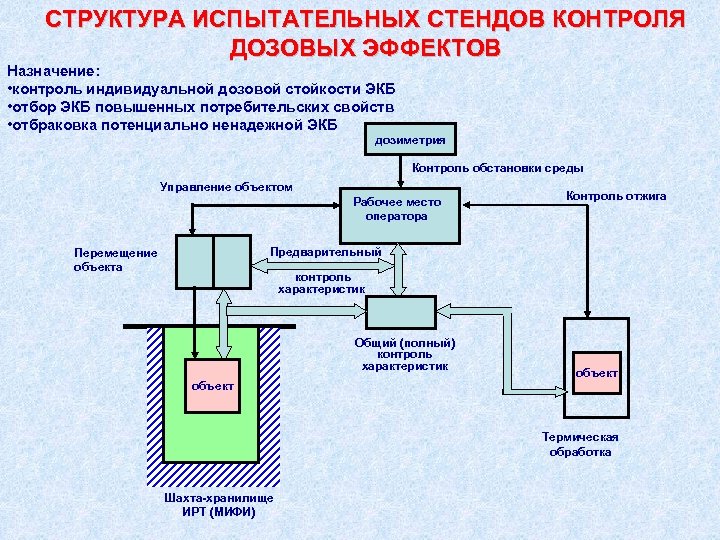 СТРУКТУРА ИСПЫТАТЕЛЬНЫХ СТЕНДОВ КОНТРОЛЯ ДОЗОВЫХ ЭФФЕКТОВ

Назначение:
•контроль индивидуальной дозовой стойкости ЭКБ
•отбор ЭКБ повышенных потребительских свойств
•отбраковка потенциально ненадежной ЭКБ

дозиметрия

Контроль обстановки среды

Управление объектом

Рабочее место оператора

Контроль отжига

Перемещение объекта

Предварительный контроль характеристик

Общий (полный) контроль характеристик

объект

объект

Термическая обработка

Шахта-хранилище ИРТ (МИФИ)